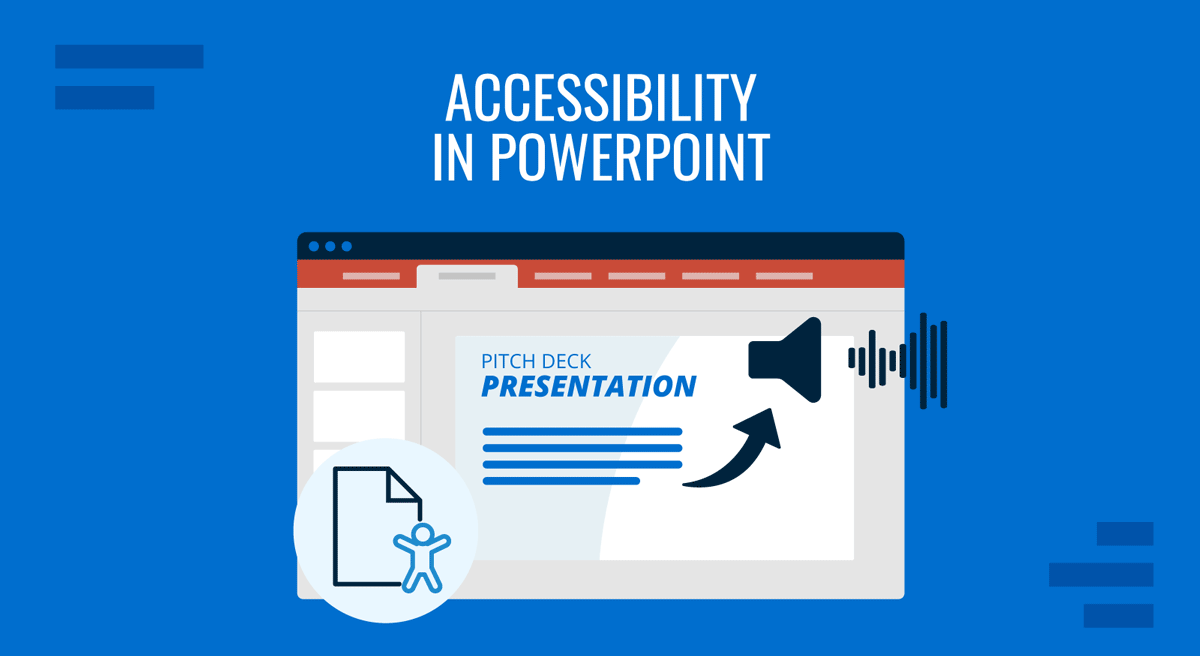 ACCESSIBILITY
IN POWERPOINT

PITCH DECK
PRESENTATION